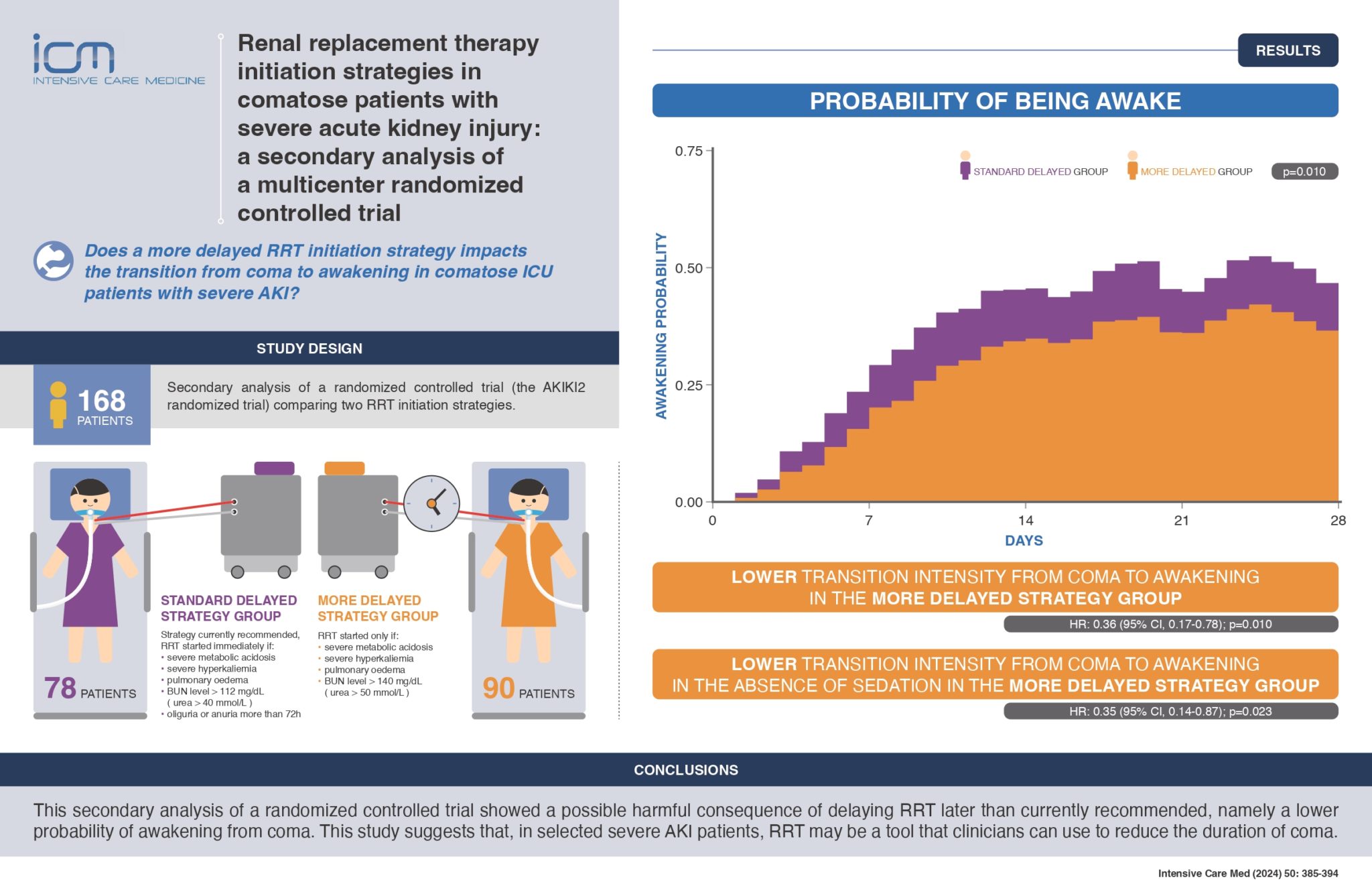 icm
INTENSIVE CARE MEDICINE

Renal replacement therapy initiation strategies in comatose patients with severe acute kidney injury: a secondary analysis of a multicenter randomized controlled trial

Does a more delayed RRT initiation strategy impacts the transition from coma to awakening in comatose ICU patients with severe AKI?

STUDY DESIGN

168 PATIENTS

Secondary analysis of a randomized controlled trial (the AKIKI2 randomized trial) comparing two RRT initiation strategies.

78 PATIENTS

STANDARD DELAYED STRATEGY GROUP
Strategy currently recommended, RRT started immediately if:
• severe metabolic acidosis
• severe hyperkaliemia
• pulmonary oedema
• BUN level > 112 mg/dL ( urea > 40 mmol/L )
• oliguria or anuria more than 72h

MORE DELAYED STRATEGY GROUP
RRT started only if:
• severe metabolic acidosis
• severe hyperkaliemia
• pulmonary oedema
• BUN level > 140 mg/dL ( urea > 50 mmol/L )

90 PATIENTS

RESULTS

PROBABILITY OF BEING AWAKE

STANDARD DELAYED GROUP
MORE DELAYED GROUP
p=0.010

AWAKENING PROBABILITY
0.75
0.50
0.25
0.00
0
7
14
21
28
DAYS

LOWER TRANSITION INTENSITY FROM COMA TO AWAKENING IN THE MORE DELAYED STRATEGY GROUP
HR: 0.36 (95% CI, 0.17-0.78); p=0.010

LOWER TRANSITION INTENSITY FROM COMA TO AWAKENING IN THE ABSENCE OF SEDATION IN THE MORE DELAYED STRATEGY GROUP
HR: 0.35 (95% CI, 0.14-0.87); p=0.023

CONCLUSIONS

This secondary analysis of a randomized controlled trial showed a possible harmful consequence of delaying RRT later than currently recommended, namely a lower probability of awakening from coma. This study suggests that, in selected severe AKI patients, RRT may be a tool that clinicians can use to reduce the duration of coma.

Intensive Care Med (2024) 50: 385-394